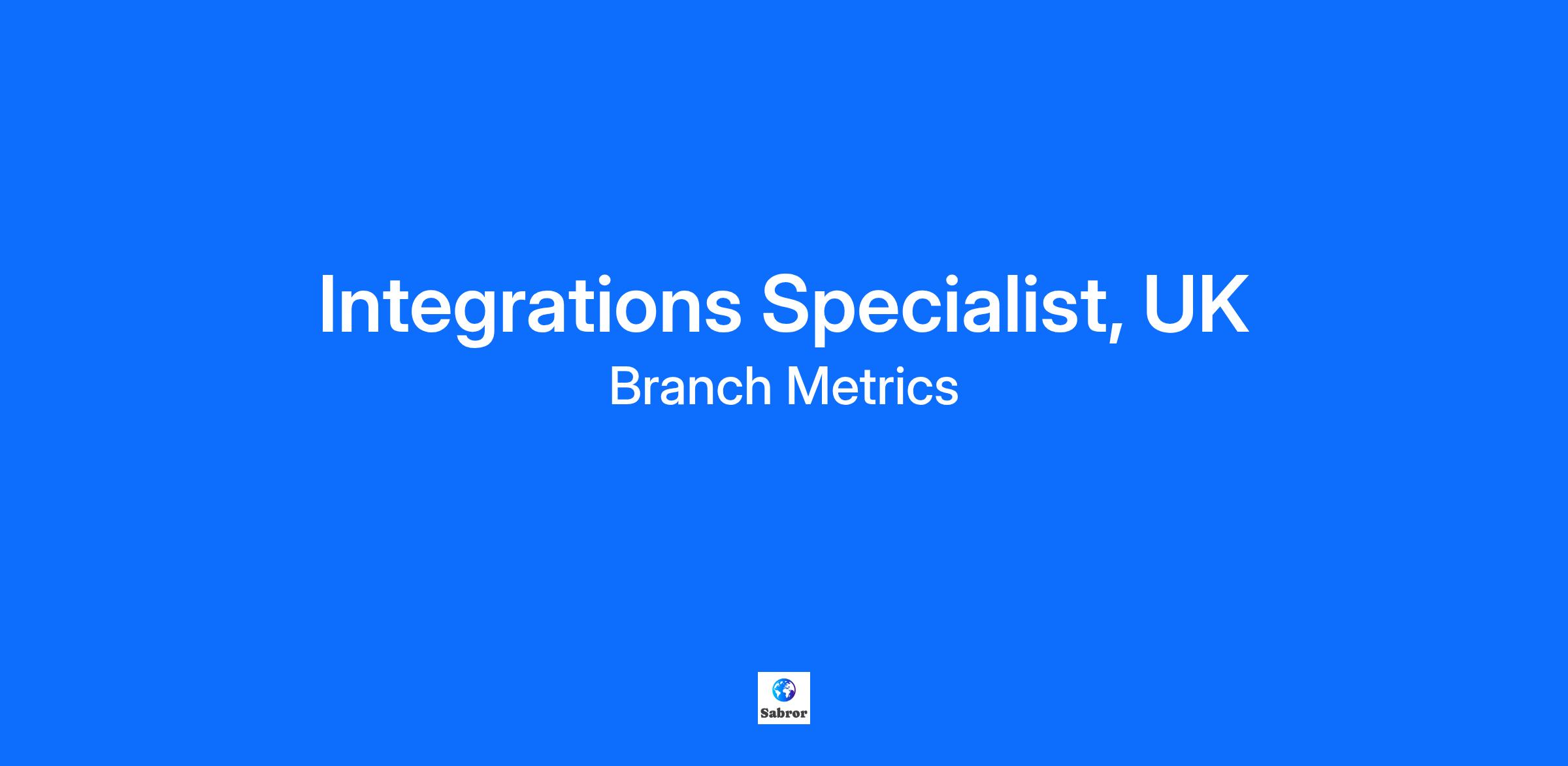 Integrations Specialist, UK
Branch Metrics

Sabror